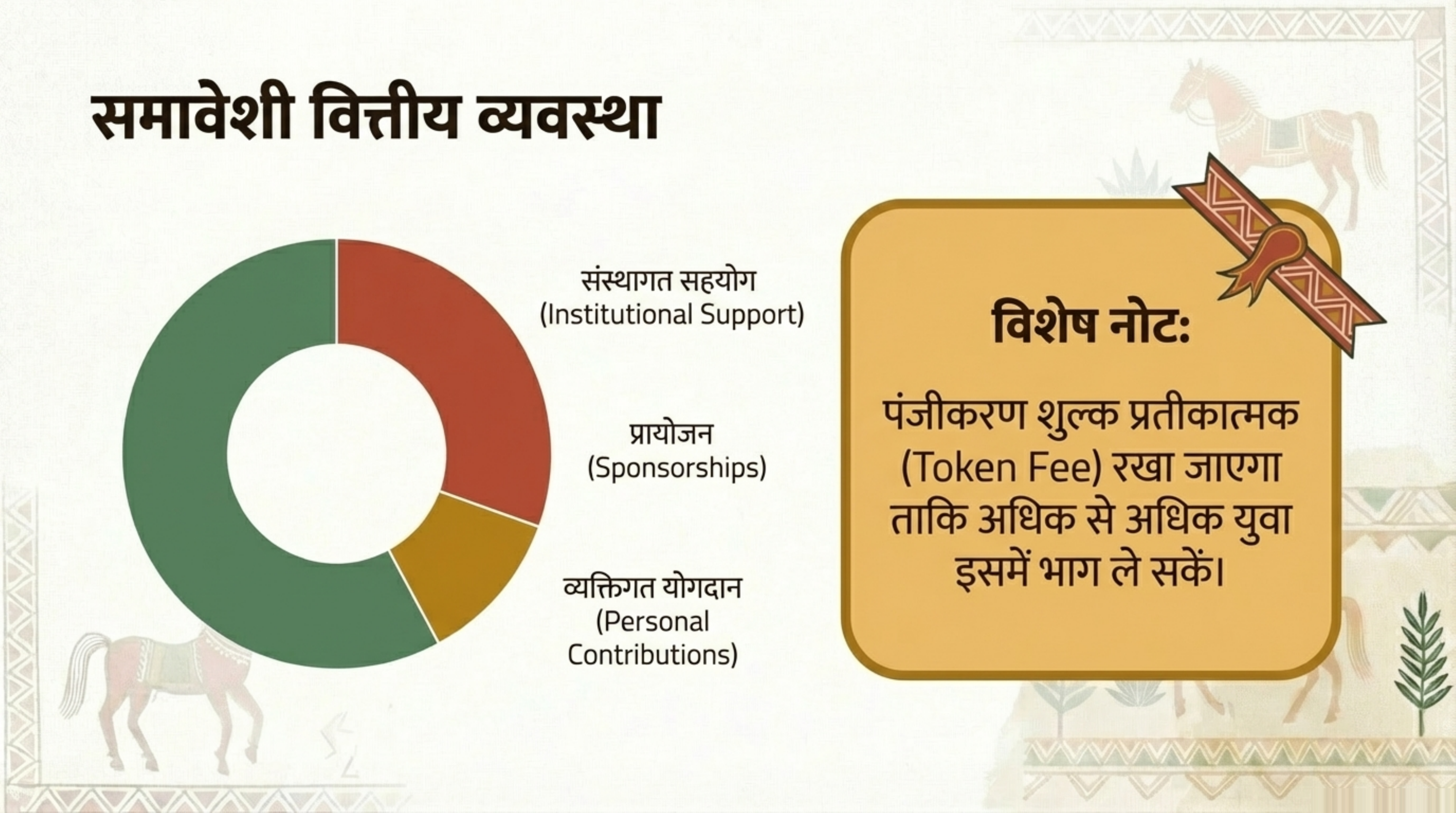 समावेशी वित्तीय व्यवस्था

संस्थागत सहयोग
(Institutional Support)

प्रायोजन
(Sponsorships)

व्यक्तिगत योगदान
(Personal Contributions)

विशेष नोट:

पंजीकरण शुल्क प्रतीकात्मक (Token Fee) रखा जाएगा ताकि अधिक से अधिक युवा इसमें भाग ले सकें।